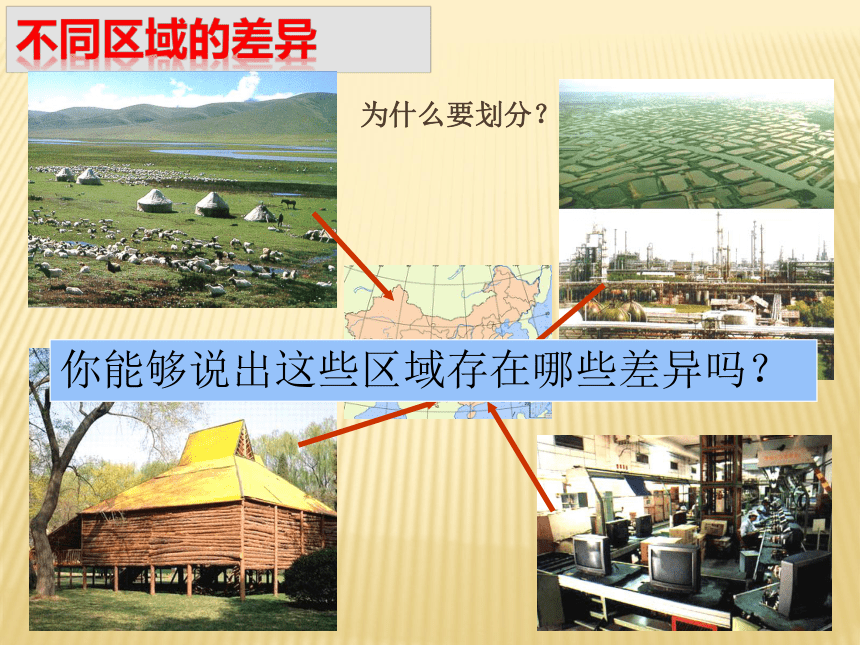 不同区域的差异

为什么要划分？

你能够说出这些区域存在哪些差异吗？